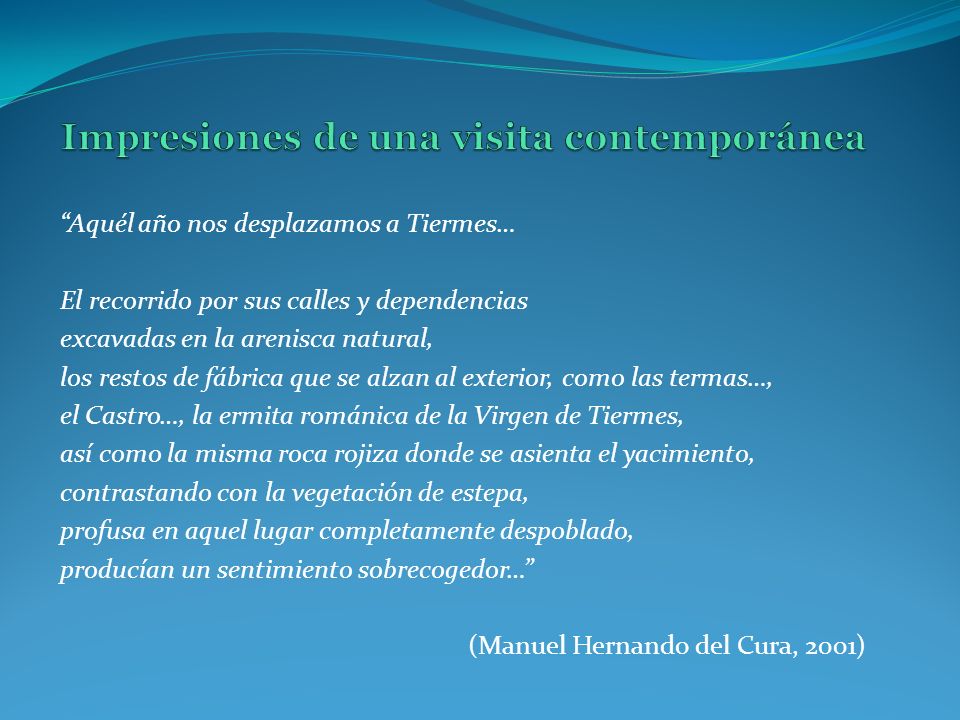 Impresiones de una visita contemporánea

“Aquél año nos desplazamos a Tiermes…

El recorrido por sus calles y dependencias
excavadas en la arenisca natural,
los restos de fábrica que se alzan al exterior, como las termas…,
el Castro…, la ermita románica de la Virgen de Tiermes,
así como la misma roca rojiza donde se asienta el yacimiento,
contrastando con la vegetación de estepa,
profusa en aquel lugar completamente despoblado,
producían un sentimiento sobrecogedor…”

(Manuel Hernando del Cura, 2001)